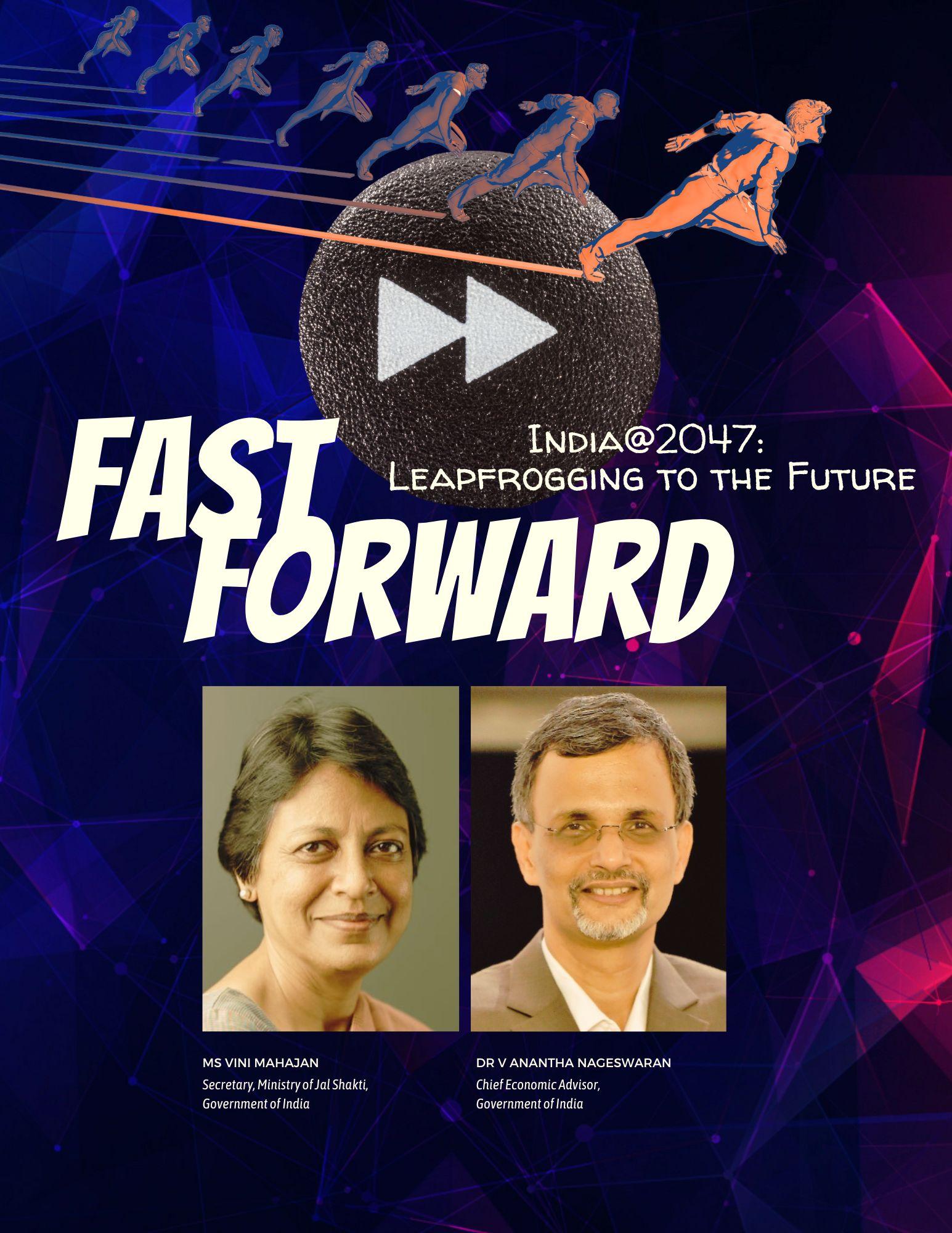 FAST FORWARD

India@2047:
Leapfrogging to the Future

MS VINI MAHAJAN
Secretary, Ministry of Jal Shakti,
Government of India

DR V ANANTHA NAGESWARAN
Chief Economic Advisor,
Government of India